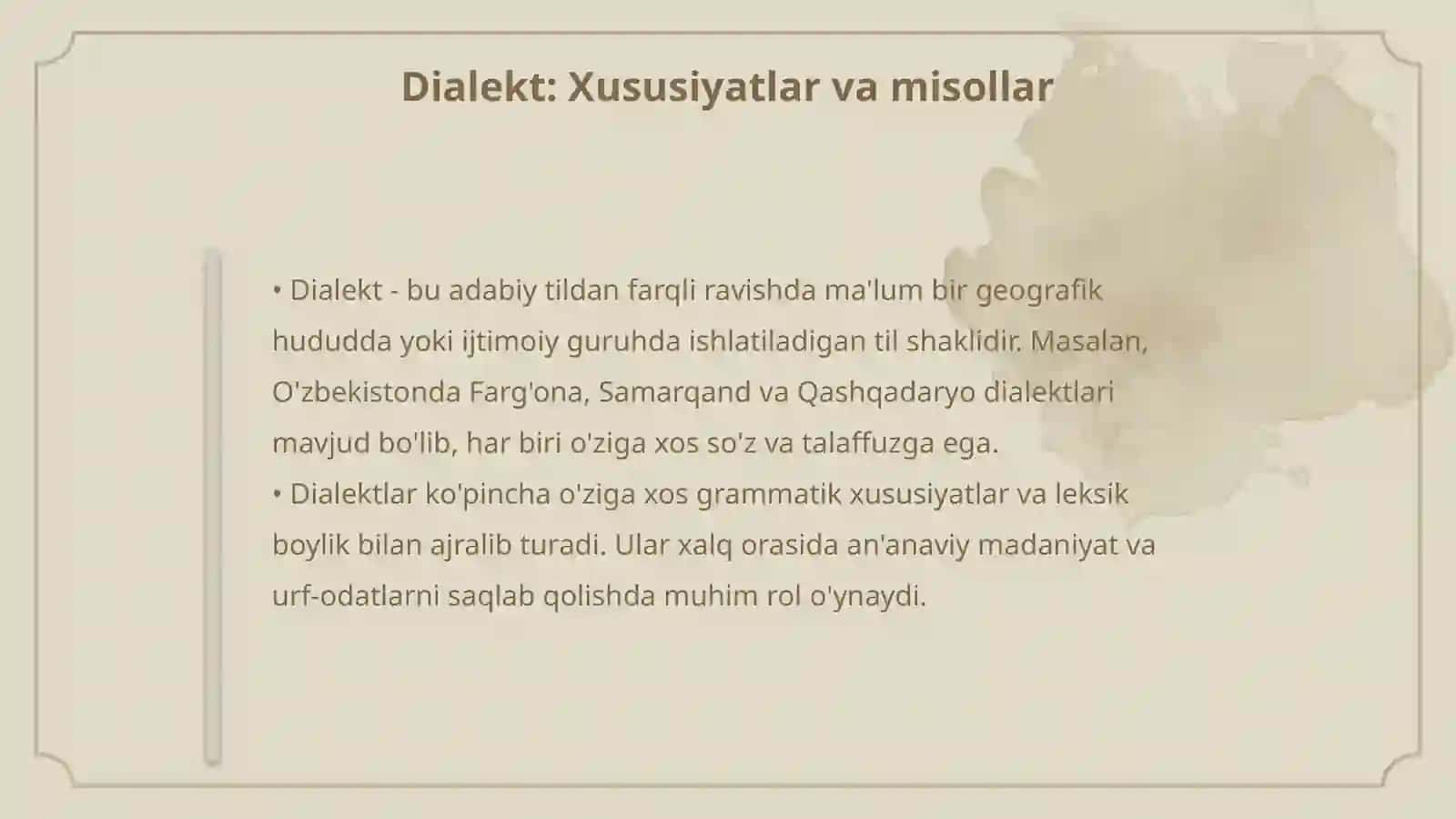 Dialekt: Xususiyatlar va misollar

• Dialekt - bu adabiy tildan farqli ravishda ma'lum bir geografik hududda yoki ijtimoiy guruhda ishlatiladigan til shaklidir. Masalan, O'zbekistonda Farg'ona, Samarqand va Qashqadaryo dialektlari mavjud bo'lib, har biri o'ziga xos so'z va talaffuzga ega.
• Dialektlar ko'pincha o'ziga xos grammatik xususiyatlar va leksik boylik bilan ajralib turadi. Ular xalq orasida an'anaviy madaniyat va urf-odatlarni saqlab qolishda muhim rol o'ynaydi.